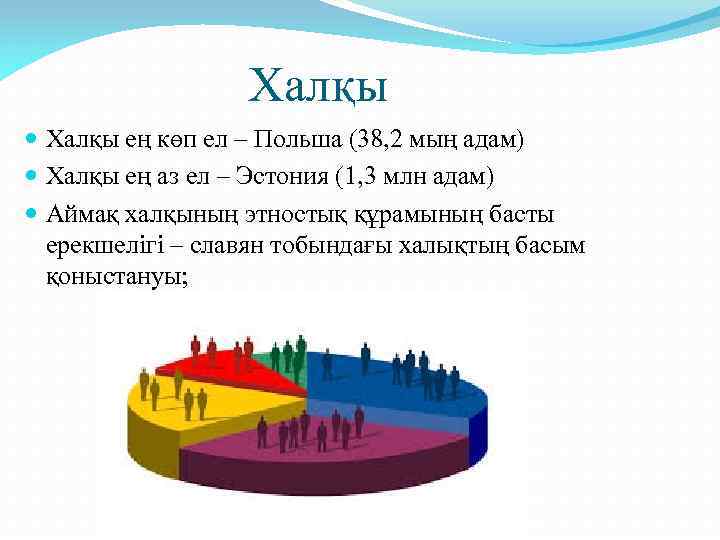 Халқы

Халқы ең көп ел – Польша (38,2 мың адам)

Халқы ең аз ел – Эстония (1,3 млн адам)

Аймақ халқының этностық құрамының басты ерекшелігі – славян тобындағы халықтың басым қоныстануы;